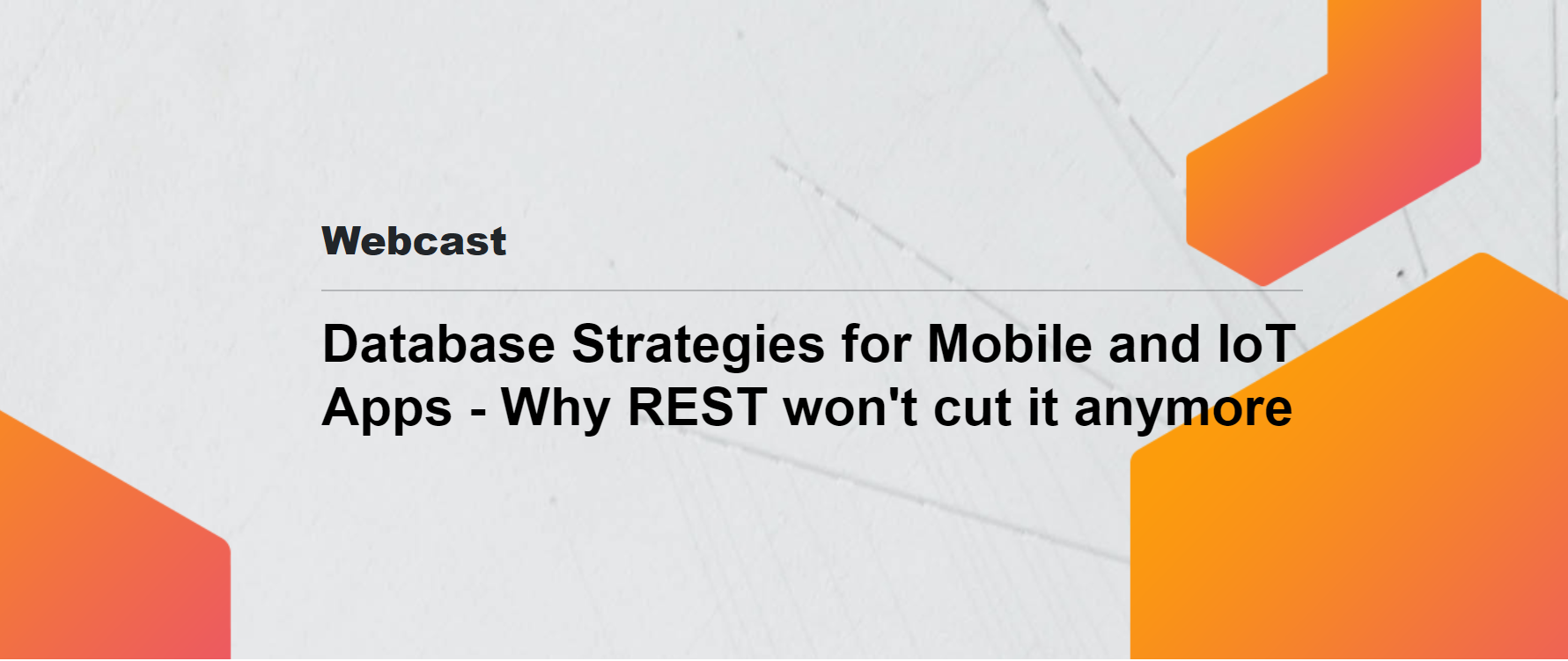 Webcast

Database Strategies for Mobile and IoT Apps - Why REST won't cut it anymore